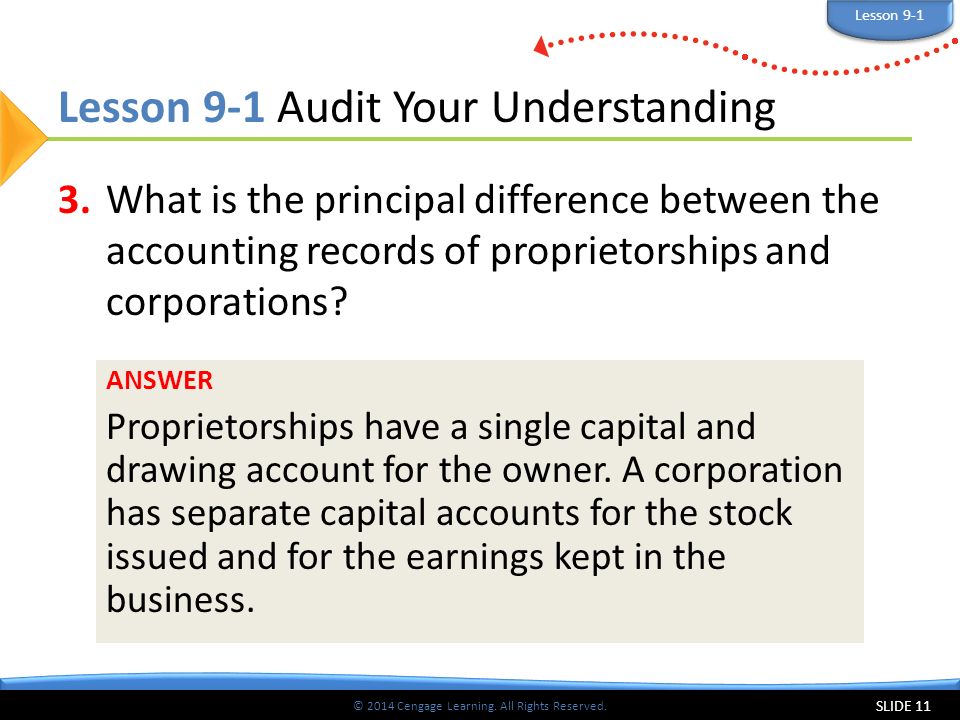 Lesson 9-1

Lesson 9-1 Audit Your Understanding

3. What is the principal difference between the accounting records of proprietorships and corporations?

ANSWER

Proprietorships have a single capital and drawing account for the owner. A corporation has separate capital accounts for the stock issued and for the earnings kept in the business.

© 2014 Cengage Learning. All Rights Reserved.

SLIDE 11